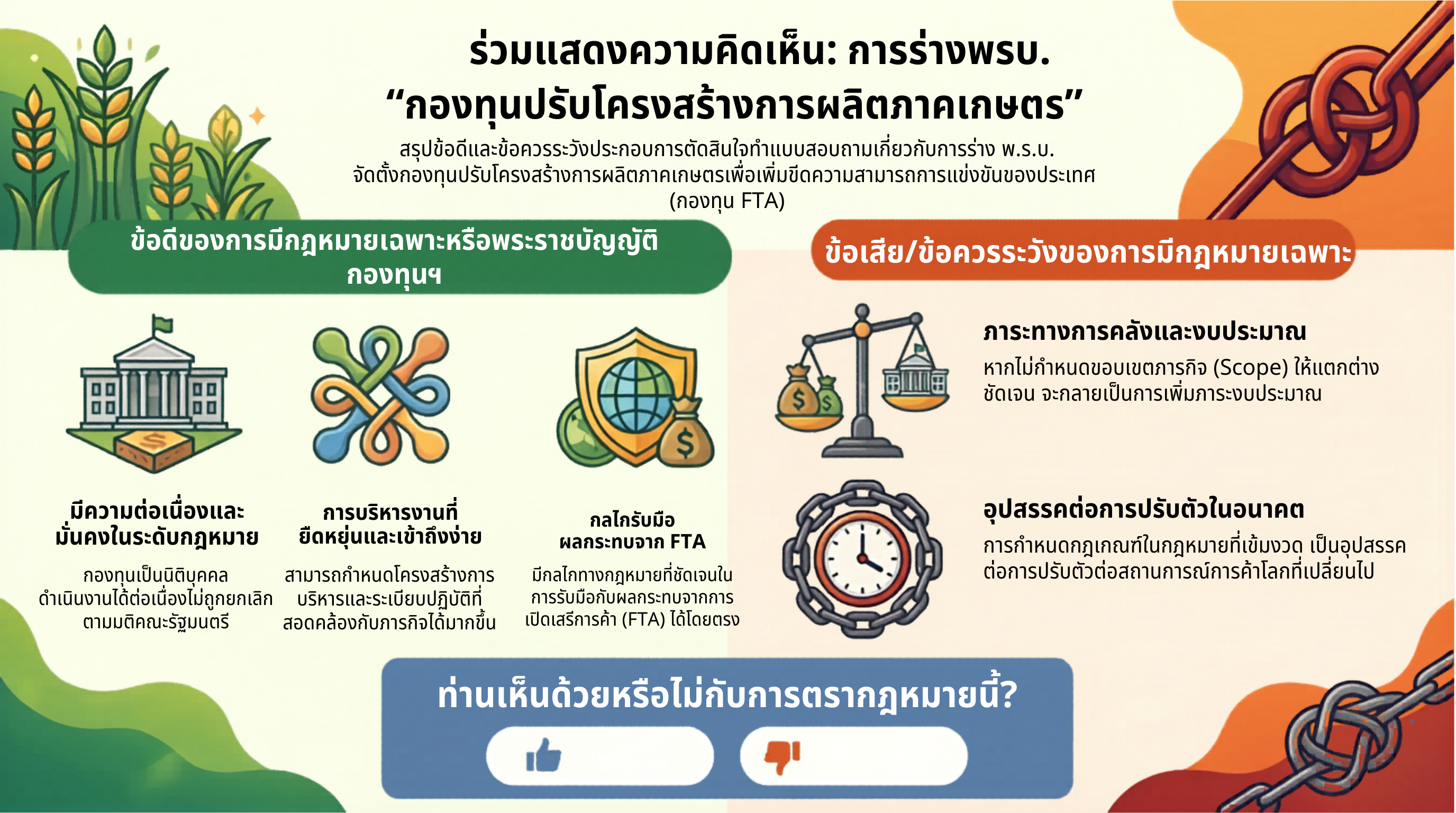 ร่วมแสดงความคิดเห็น: การร่างพรบ.
“กองทุนปรับโครงสร้างการผลิตภาคเกษตร”

สรุปข้อดีและข้อควรระวังประกอบการตัดสินใจทำแบบสอบถามเกี่ยวกับการร่าง พ.ร.บ. จัดตั้งกองทุนปรับโครงสร้างการผลิตภาคเกษตรเพื่อเพิ่มขีดความสามารถการแข่งขันของประเทศ (กองทุน FTA)

ข้อดีของการมีกฎหมายเฉพาะหรือพระราชบัญญัติกองทุนฯ

มีความต่อเนื่องและมั่นคงในระดับกฎหมาย

กองทุนเป็นนิติบุคคล ดำเนินงานได้ต่อเนื่องไม่ถูกยกเลิกตามมติคณะรัฐมนตรี

การบริหารงานที่ยืดหยุ่นและเข้าถึงง่าย

สามารถกำหนดโครงสร้างการบริหารและระเบียบปฏิบัติที่สอดคล้องกับภารกิจได้มากขึ้น

กลไกรับมือผลกระทบจาก FTA

มีกลไกทางกฎหมายที่ชัดเจนในการรับมือกับผลกระทบจากการเปิดเสรีการค้า (FTA) ได้โดยตรง

ข้อเสีย/ข้อควรระวังของการมีกฎหมายเฉพาะ

ภาระทางการคลังและงบประมาณ

หากไม่กำหนดขอบเขตภารกิจ (Scope) ให้แตกต่างชัดเจน จะกลายเป็นการเพิ่มภาระงบประมาณ

อุปสรรคต่อการปรับตัวในอนาคต

การกำหนดกฎเกณฑ์ในกฎหมายที่เข้มงวด เป็นอุปสรรคต่อการปรับตัวต่อสถานการณ์การค้าโลกที่เปลี่ยนไป

ท่านเห็นด้วยหรือไม่กับการตรากฎหมายนี้?